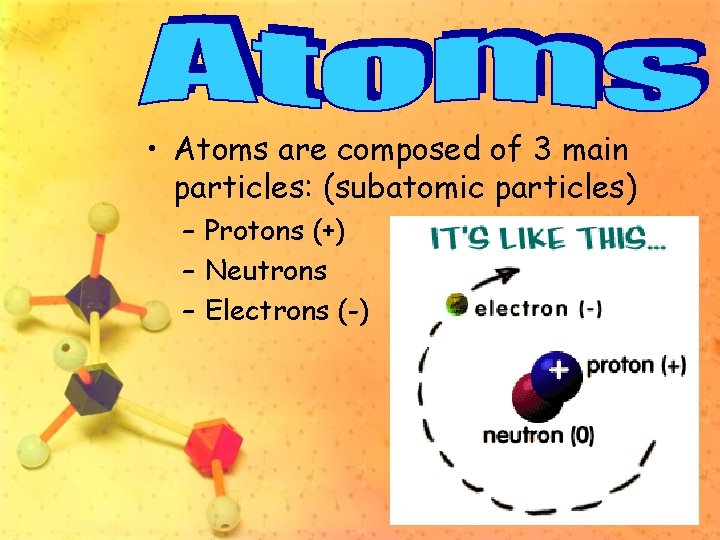 Atoms

• Atoms are composed of 3 main particles: (subatomic particles)
– Protons (+)
– Neutrons
– Electrons (-)

IT'S LIKE THIS...
electron (-)
+
proton (+)
neutron (0)